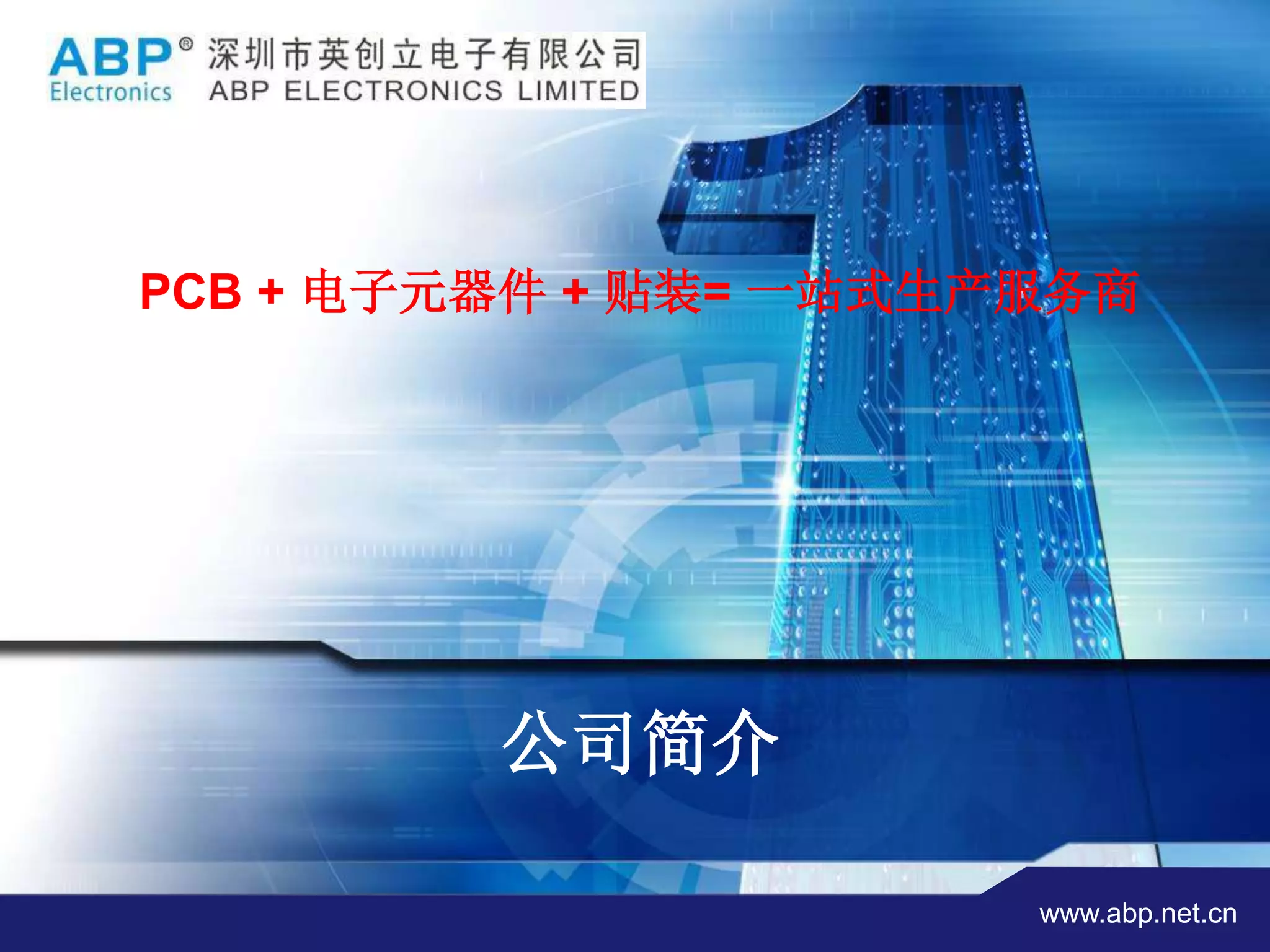 ABP® Electronics 深圳市英创立电子有限公司 ABP ELECTRONICS LIMITED

PCB + 电子元器件 + 贴装= 一站式生产服务商

公司简介

www.abp.net.cn